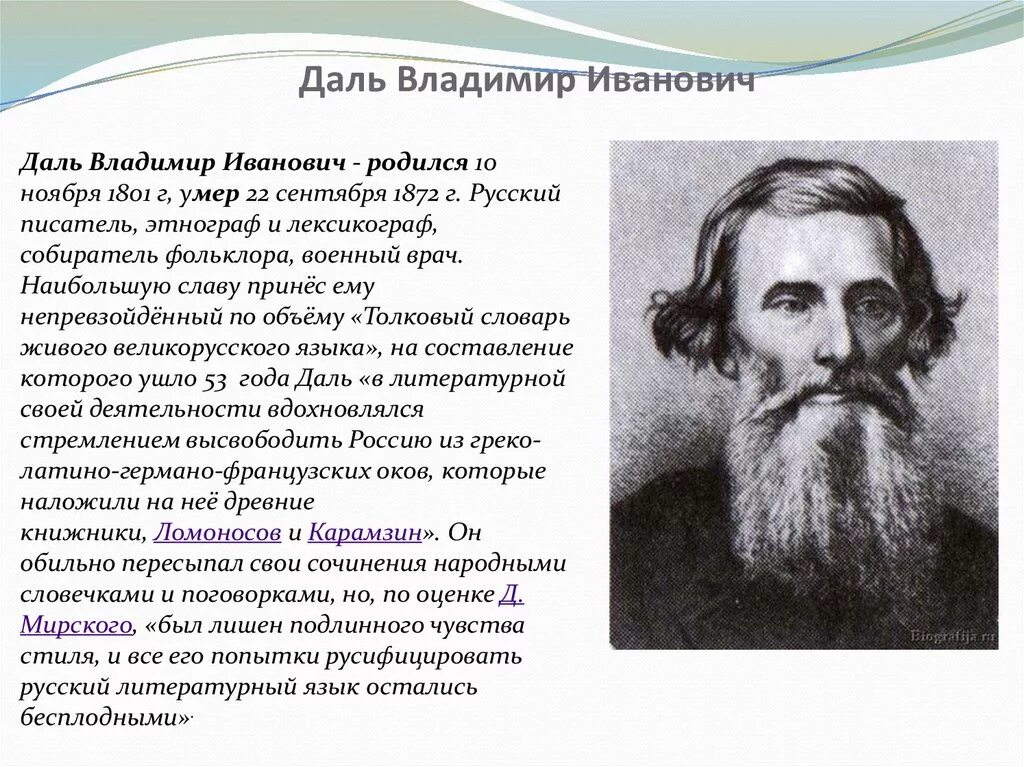 Даль Владимир Иванович

Даль Владимир Иванович - родился 10 ноября 1801 г, умер 22 сентября 1872 г. Русский писатель, этнограф и лексикограф, собиратель фольклора, военный врач. Наибольшую славу принёс ему непревзойдённый по объёму «Толковый словарь живого великорусского языка», на составление которого ушло 53 года Даль «в литературной своей деятельности вдохновлялся стремлением высвободить Россию из греко-латино-германо-французских оков, которые наложили на неё древние книжники, Ломоносов и Карамзин». Он обильно пересыпал свои сочинения народными словечками и поговорками, но, по оценке Д. Мирского, «был лишен подлинного чувства стиля, и все его попытки русифицировать русский литературный язык остались бесплодными».

Biografija.ru